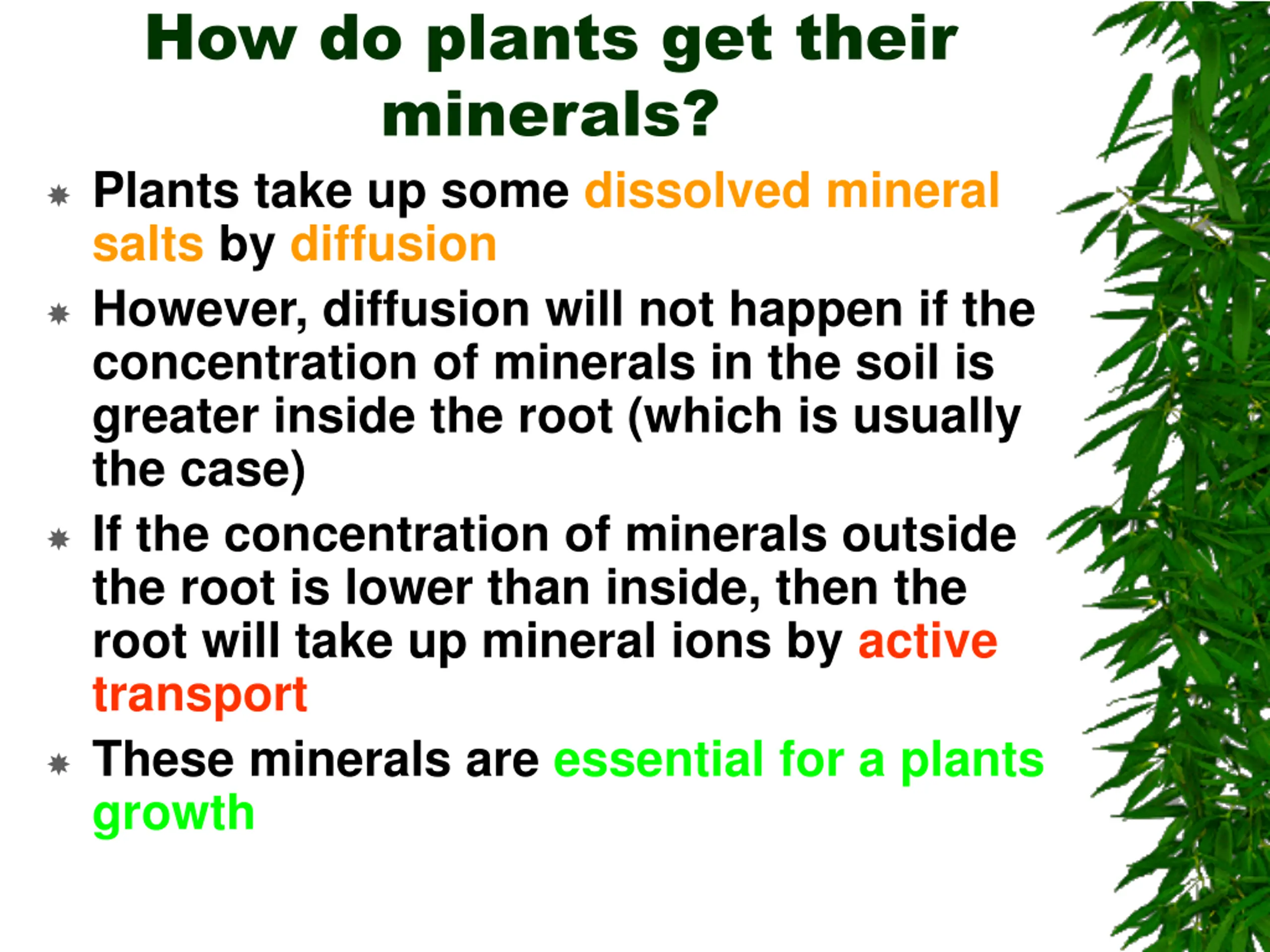 How do plants get their minerals?

Plants take up some dissolved mineral salts by diffusion

However, diffusion will not happen if the concentration of minerals in the soil is greater inside the root (which is usually the case)

If the concentration of minerals outside the root is lower than inside, then the root will take up mineral ions by active transport

These minerals are essential for a plants growth